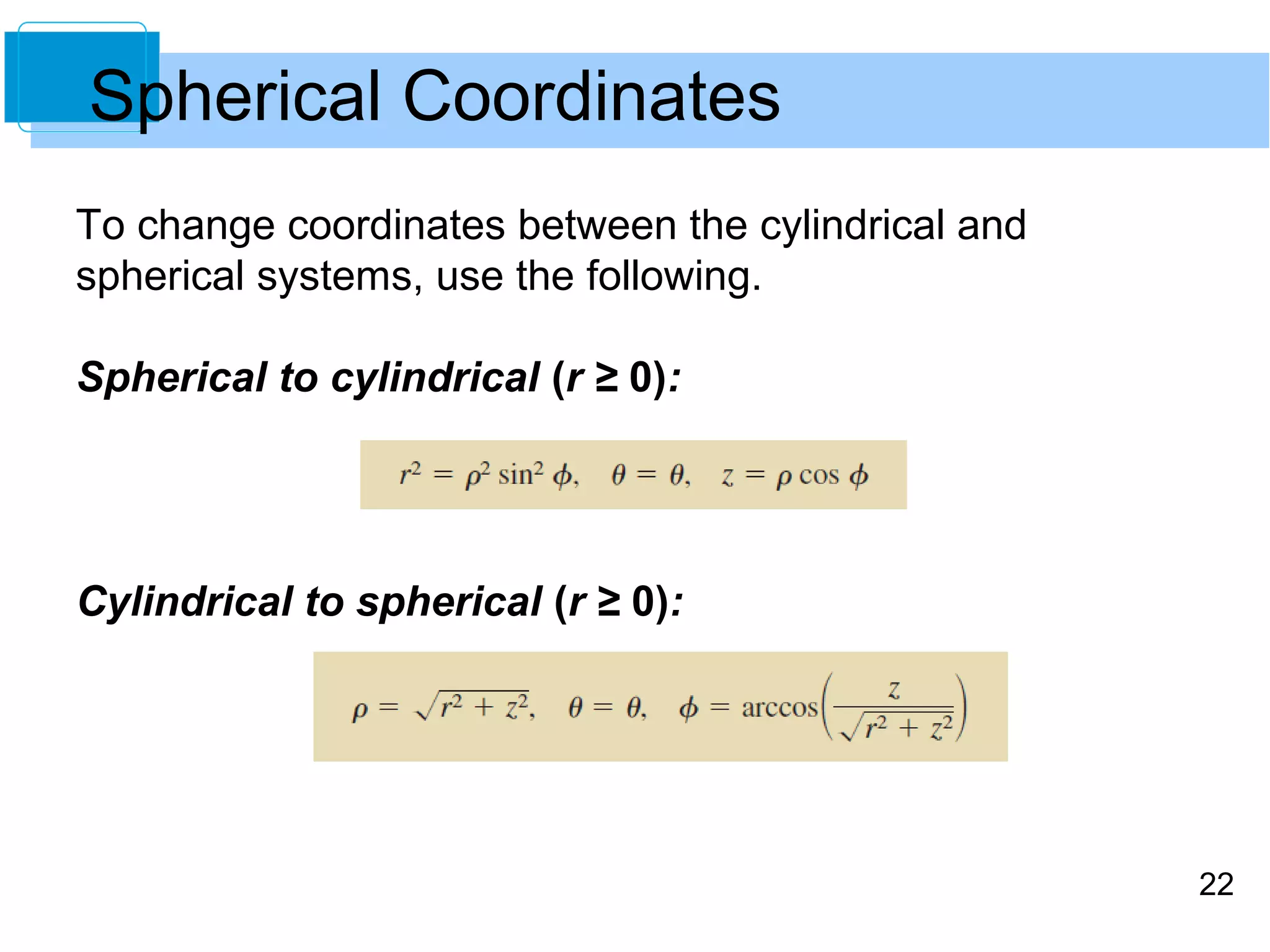 Spherical Coordinates

To change coordinates between the cylindrical and spherical systems, use the following.

Spherical to cylindrical ($r \geq 0$):

$r^2 = \rho^2 \sin^2 \phi, \quad \theta = \theta, \quad z = \rho \cos \phi$

Cylindrical to spherical ($r \geq 0$):

$\rho = \sqrt{r^2 + z^2}, \quad \theta = \theta, \quad \phi = \arccos\left(\frac{z}{\sqrt{r^2 + z^2}}\right)$

22